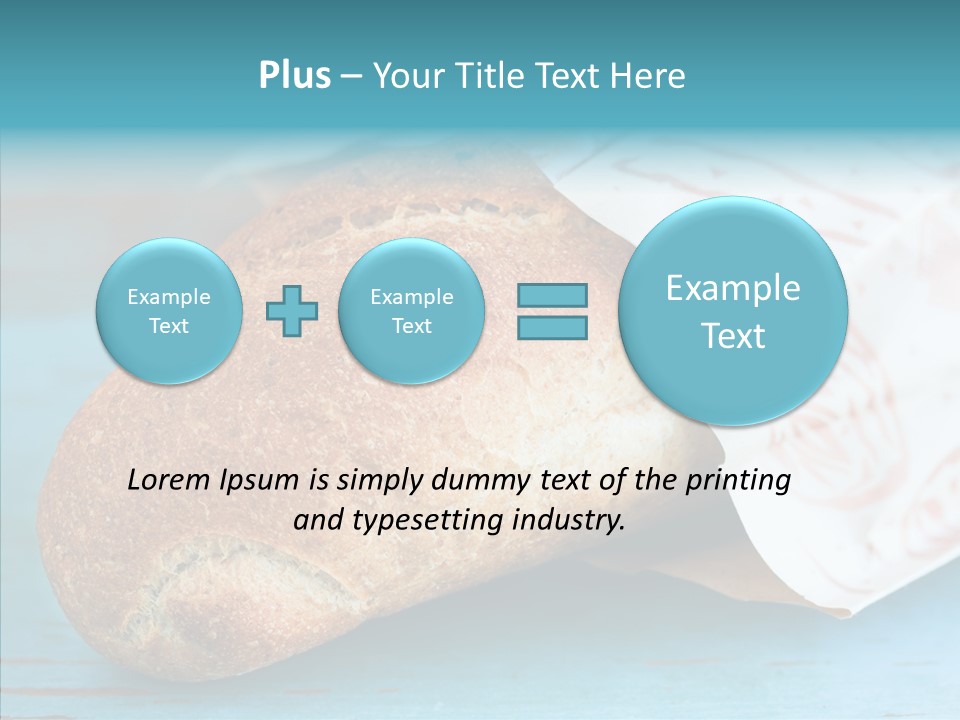 Plus – Your Title Text Here

Example Text

Example Text

Example Text

Lorem Ipsum is simply dummy text of the printing and typesetting industry.